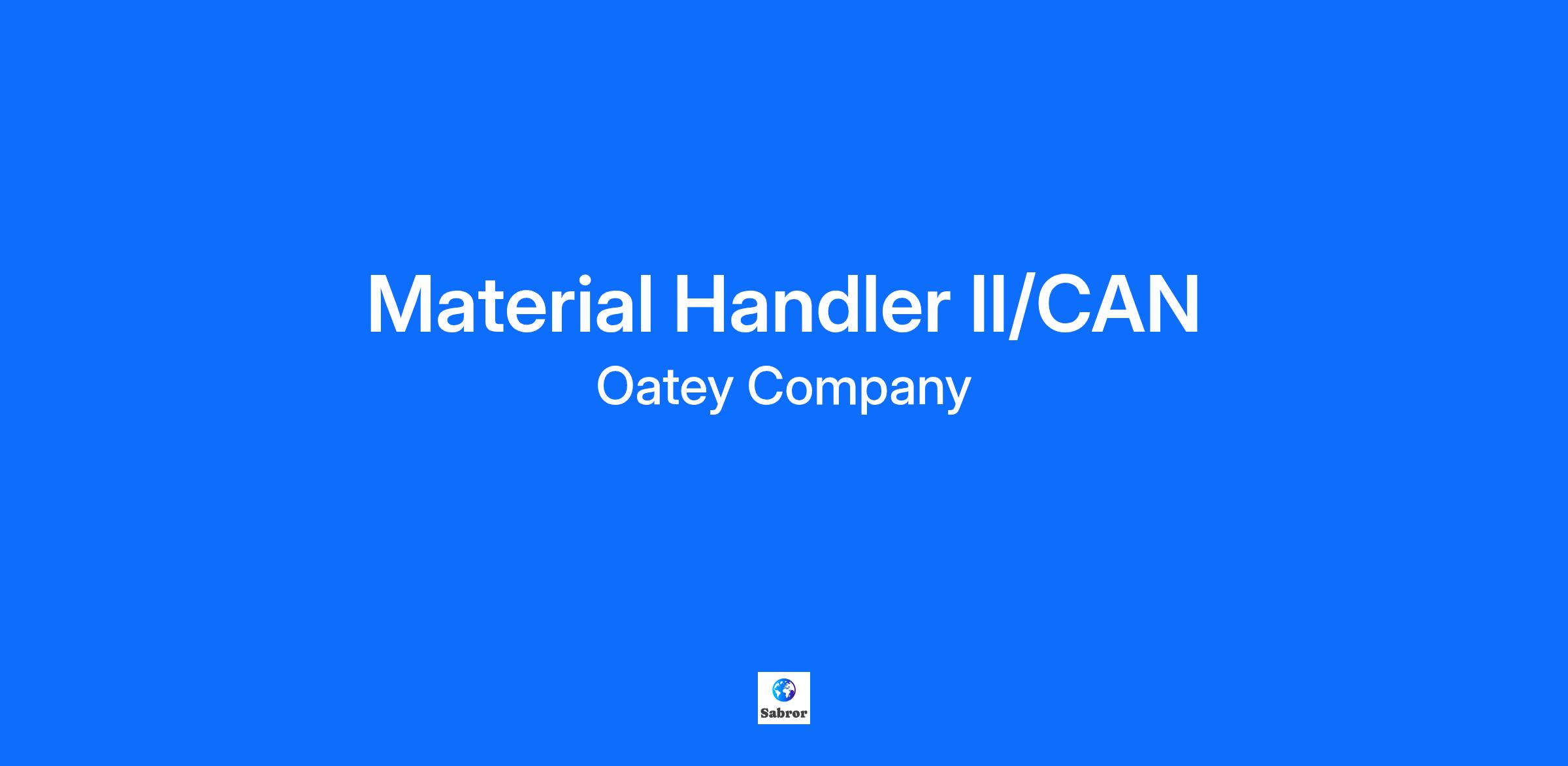 Material Handler II/CAN

Oatey Company

Sabror